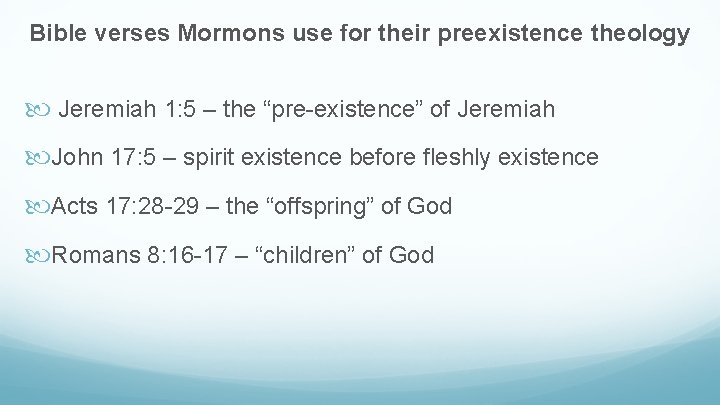 Bible verses Mormons use for their preexistence theology

Jeremiah 1:5 – the “pre-existence” of Jeremiah

John 17:5 – spirit existence before fleshly existence

Acts 17:28-29 – the “offspring” of God

Romans 8:16-17 – “children” of God